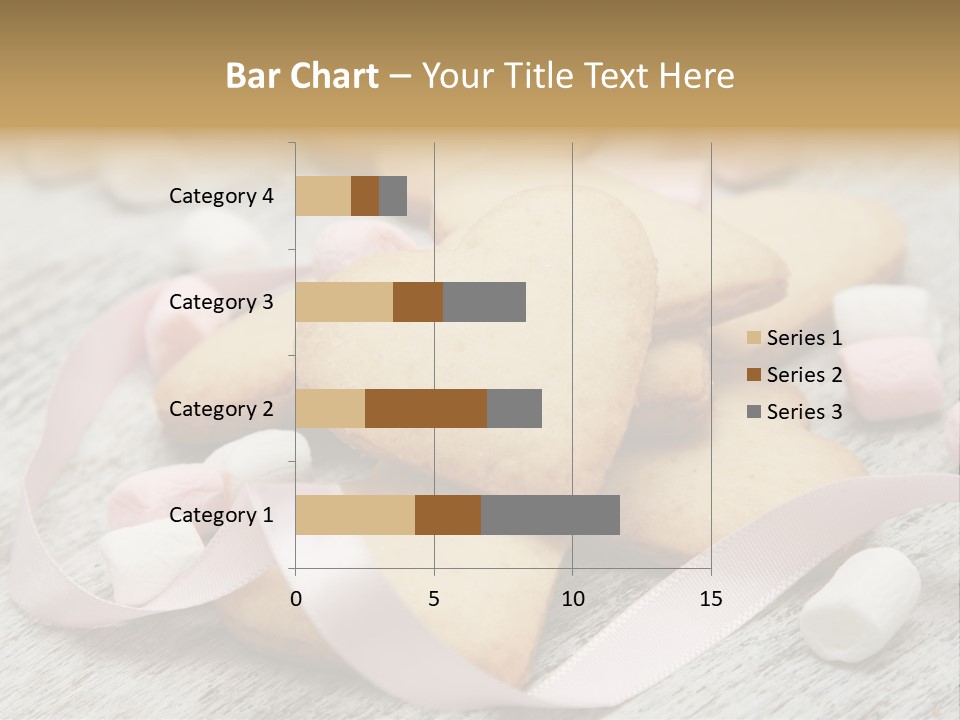 Bar Chart – Your Title Text Here

Category 4
Category 3
Category 2
Category 1

0
5
10
15

Series 1
Series 2
Series 3